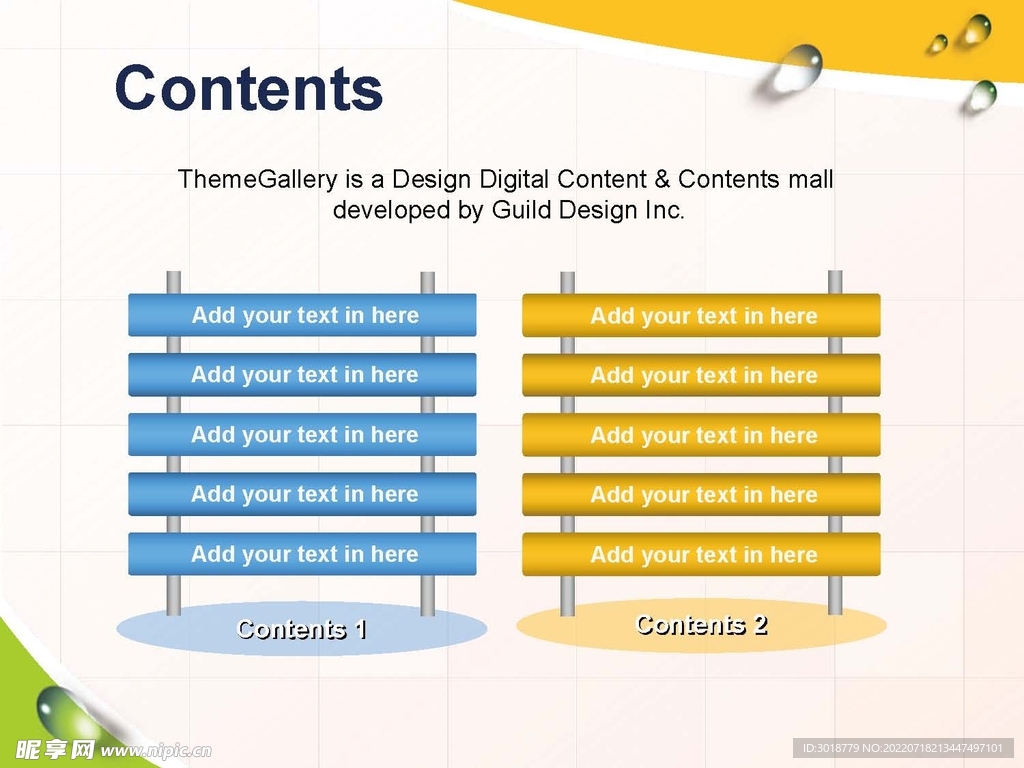 Contents

ThemeGallery is a Design Digital Content & Contents mall developed by Guild Design Inc.

Add your text in here
Add your text in here
Add your text in here
Add your text in here
Add your text in here
Contents 1

Add your text in here
Add your text in here
Add your text in here
Add your text in here
Add your text in here
Contents 2

昵享网 www.nipic.cn
ID:3018779 NO:20220718213447497101